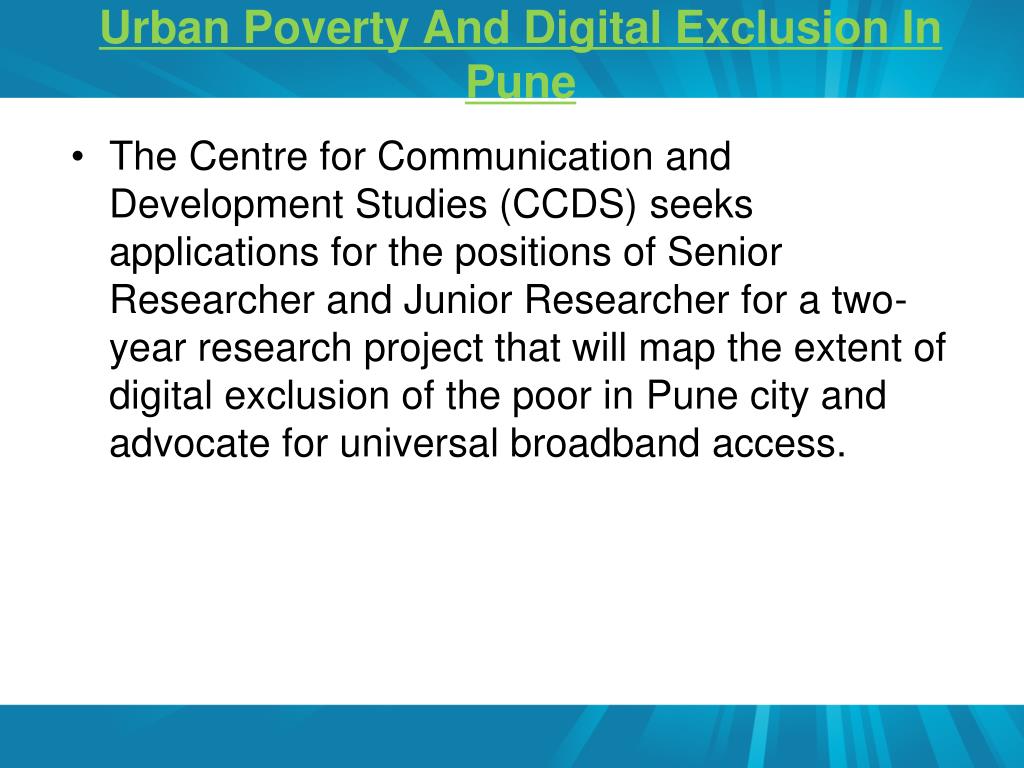 Urban Poverty And Digital Exclusion In Pune

• The Centre for Communication and Development Studies (CCDS) seeks applications for the positions of Senior Researcher and Junior Researcher for a two-year research project that will map the extent of digital exclusion of the poor in Pune city and advocate for universal broadband access.